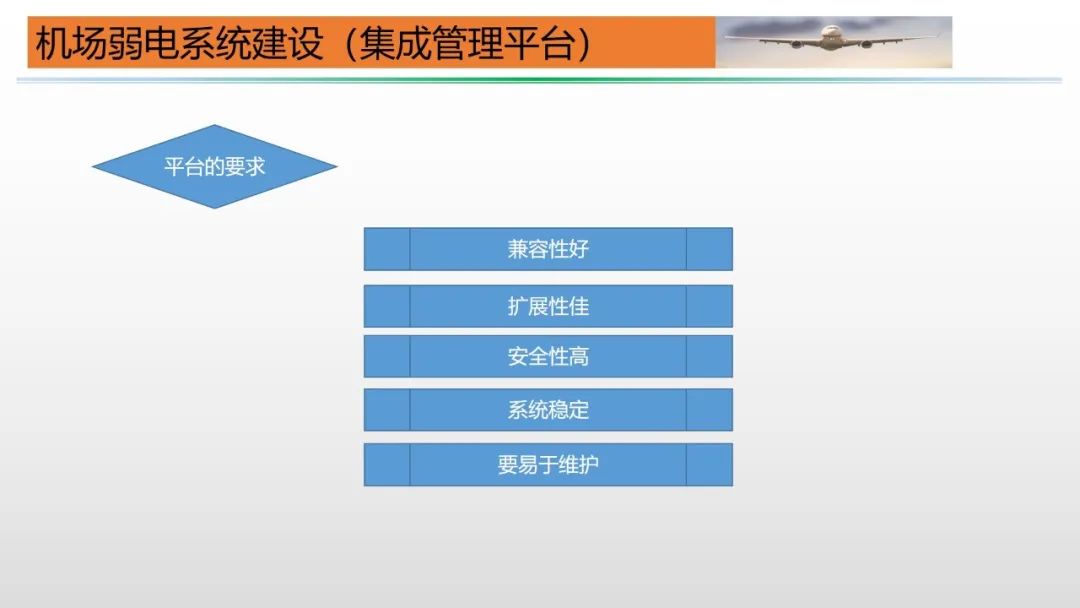 机场弱电系统建设（集成管理平台）

平台的要求

兼容性好

扩展性佳

安全性高

系统稳定

要易于维护